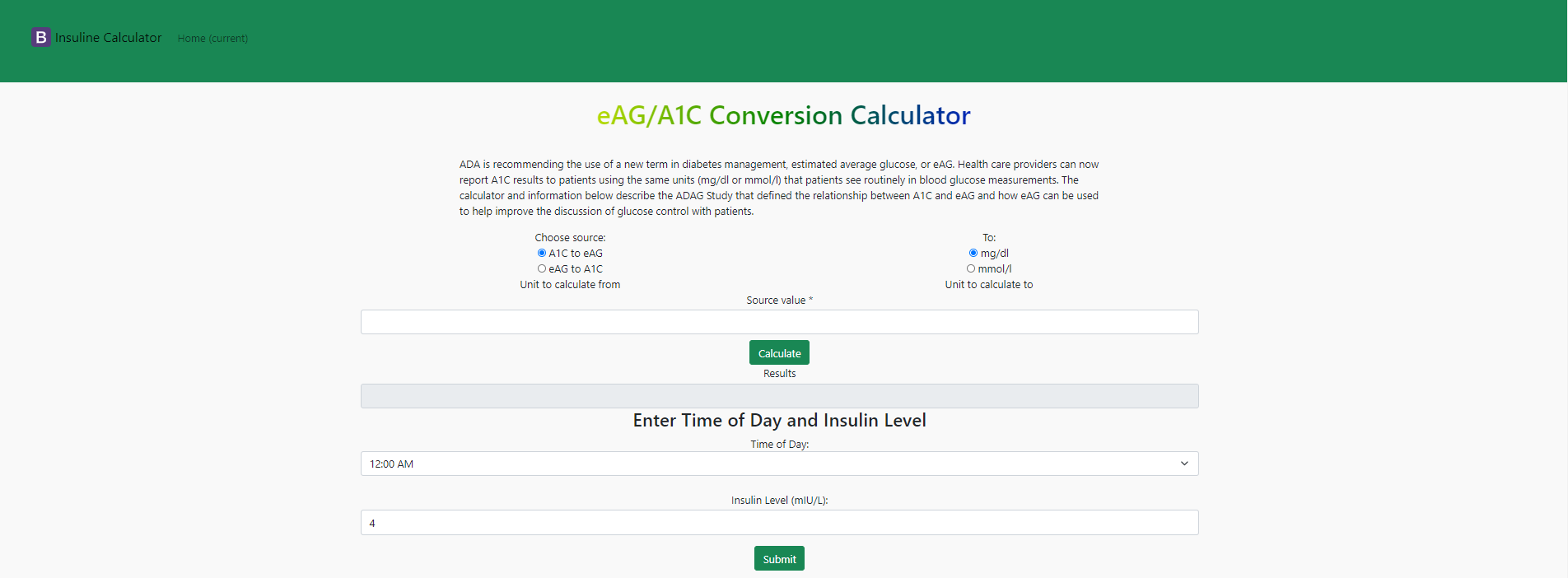 B Insuline Calculator Home (current)

eAG/A1C Conversion Calculator

ADA is recommending the use of a new term in diabetes management, estimated average glucose, or eAG. Health care providers can now report A1C results to patients using the same units (mg/dl or mmol/l) that patients see routinely in blood glucose measurements. The calculator and information below describe the ADAG Study that defined the relationship between A1C and eAG and how eAG can be used to help improve the discussion of glucose control with patients.

Choose source:
A1C to eAG
eAG to A1C
Unit to calculate from

To:
mg/dl
mmol/l
Unit to calculate to

Source value *

Calculate

Results

Enter Time of Day and Insulin Level

Time of Day:

12:00 AM

Insulin Level (mIU/L):

4

Submit